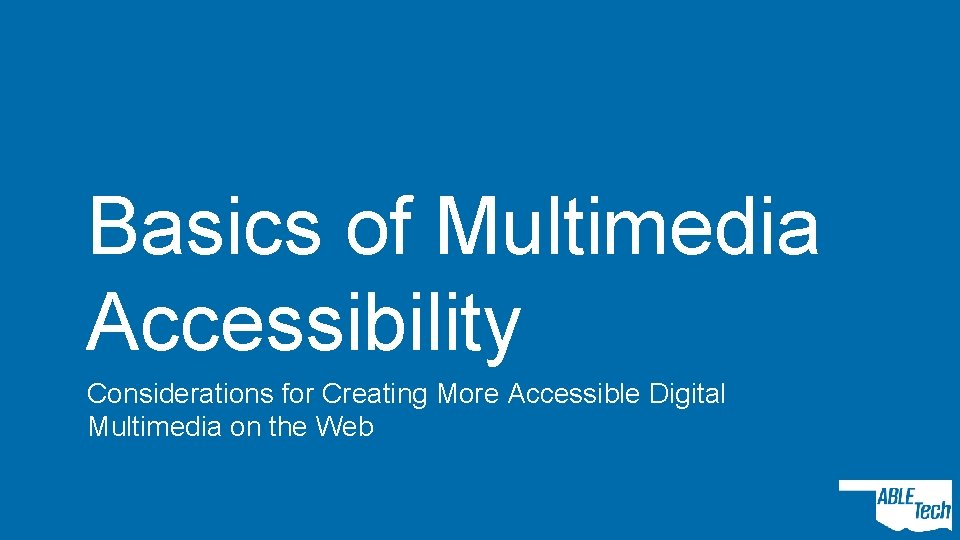 Basics of Multimedia Accessibility

Considerations for Creating More Accessible Digital Multimedia on the Web

ABLE Tech